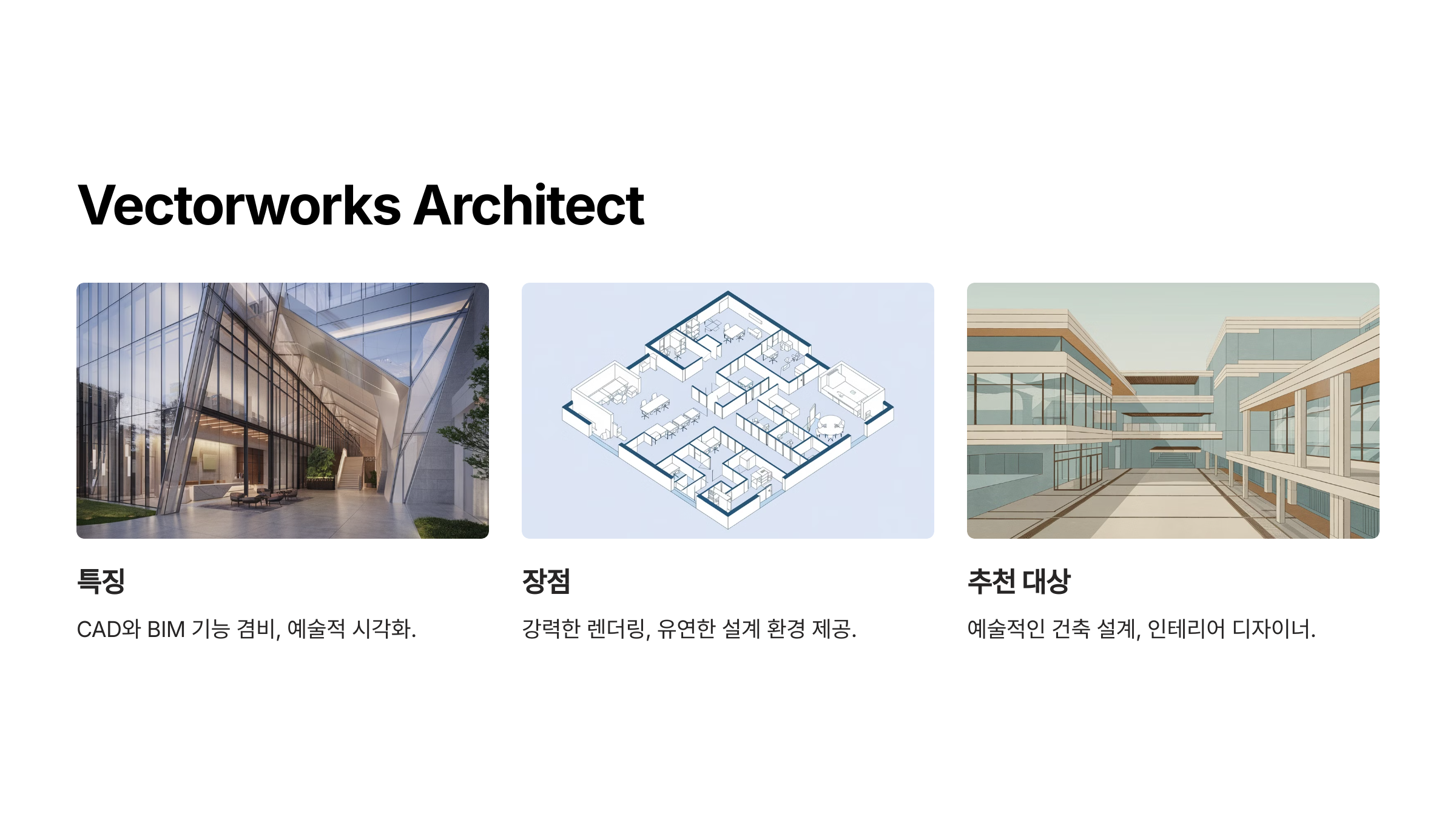 Vectorworks Architect

특징

CAD와 BIM 기능 겸비, 예술적 시각화.

장점

강력한 렌더링, 유연한 설계 환경 제공.

추천 대상

예술적인 건축 설계, 인테리어 디자이너.